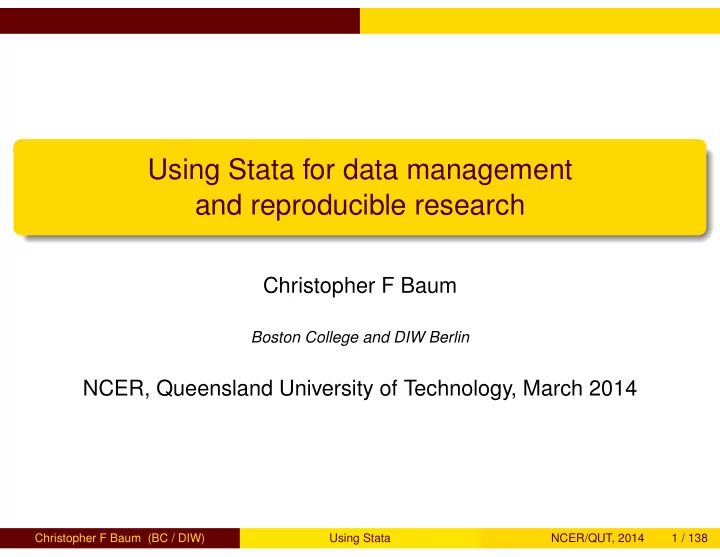 Using Stata for data management and reproducible research

Christopher F Baum

Boston College and DIW Berlin

NCER, Queensland University of Technology, March 2014

Christopher F Baum (BC / DIW) Using Stata NCER/QUT, 2014 1 / 138